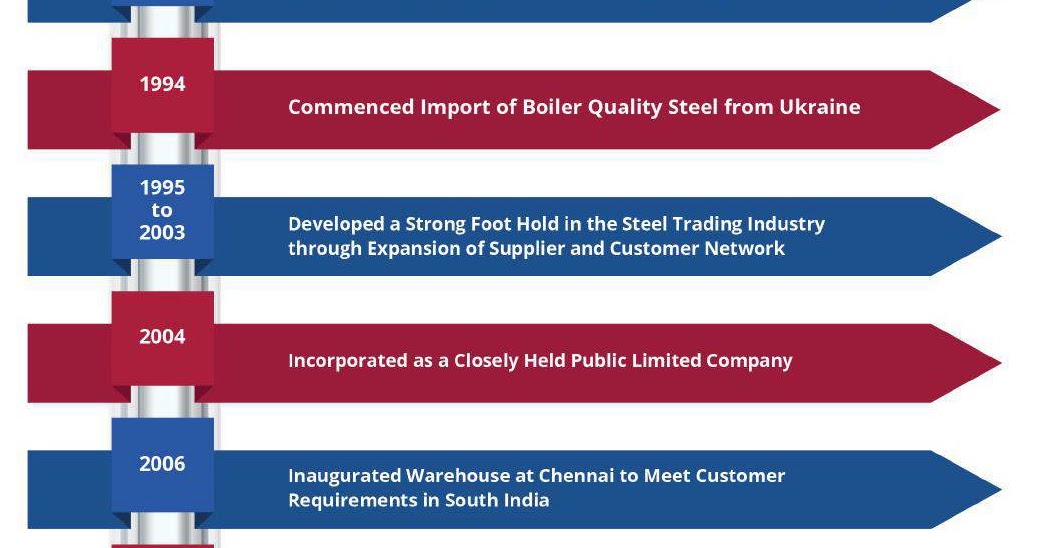 1994

Commenced Import of Boiler Quality Steel from Ukraine

1995 to 2003

Developed a Strong Foot Hold in the Steel Trading Industry through Expansion of Supplier and Customer Network

2004

Incorporated as a Closely Held Public Limited Company

2006

Inaugurated Warehouse at Chennai to Meet Customer Requirements in South India